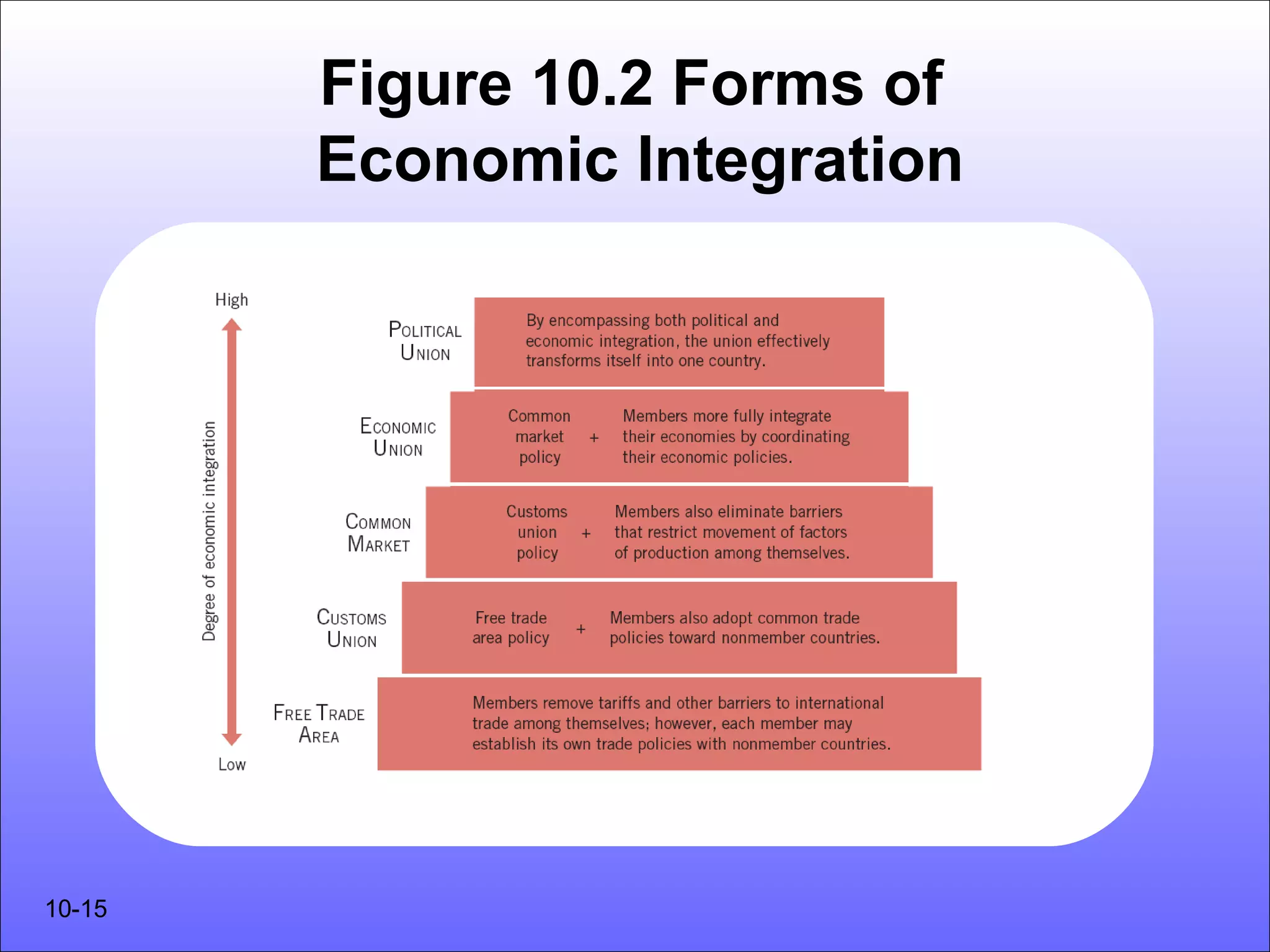 Figure 10.2 Forms of Economic Integration

High

Degree of economic integration

Low

POLITICAL UNION

By encompassing both political and economic integration, the union effectively transforms itself into one country.

ECONOMIC UNION

Common market policy + Members more fully integrate their economies by coordinating their economic policies.

COMMON MARKET

Customs union policy + Members also eliminate barriers that restrict movement of factors of production among themselves.

CUSTOMS UNION

Free trade area policy + Members also adopt common trade policies toward nonmember countries.

FREE TRADE AREA

Members remove tariffs and other barriers to international trade among themselves; however, each member may establish its own trade policies with nonmember countries.

10-15